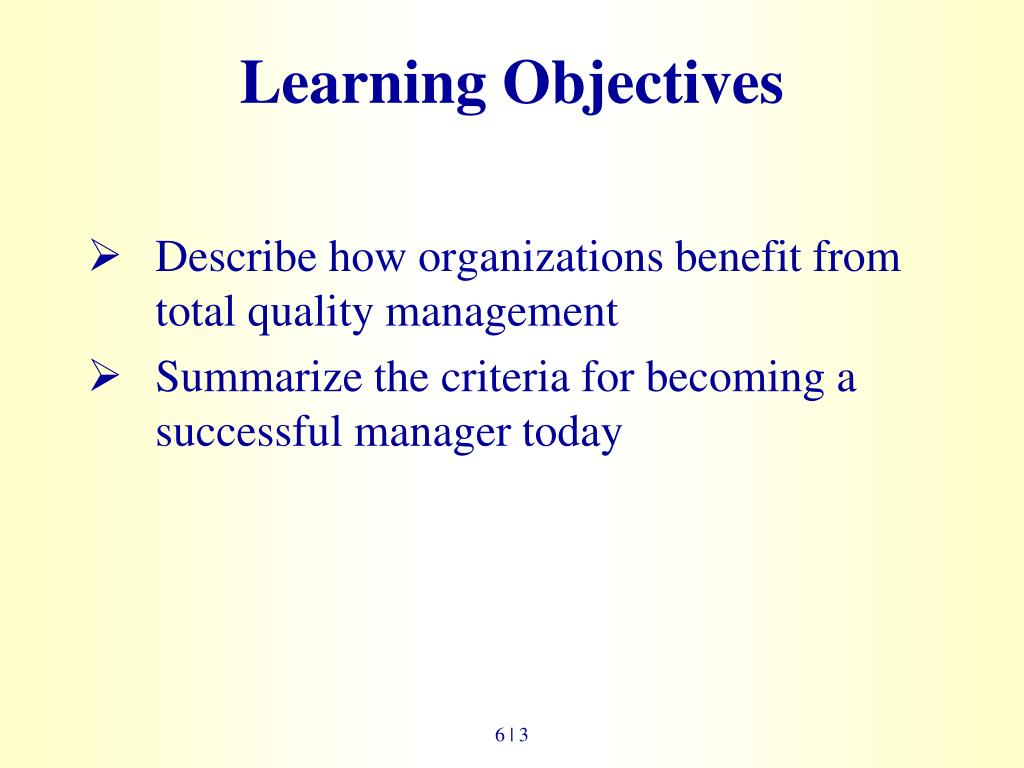 Learning Objectives

➢ Describe how organizations benefit from total quality management

➢ Summarize the criteria for becoming a successful manager today

6 | 3